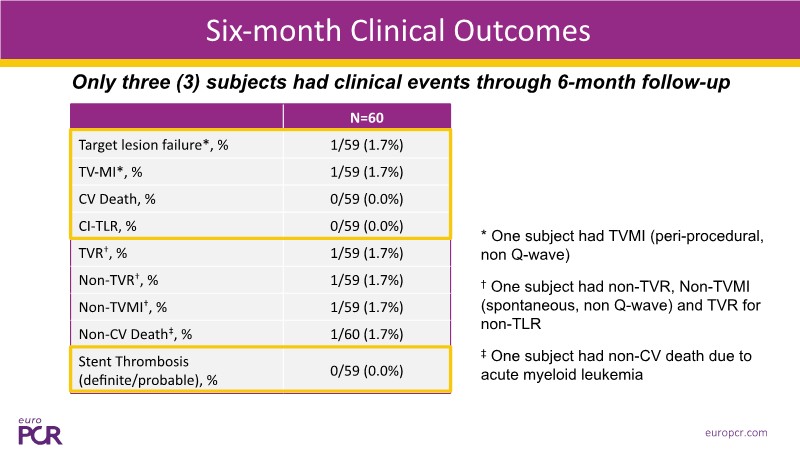 Six-month Clinical Outcomes

Only three (3) subjects had clinical events through 6-month follow-up

| | N=60 |
|---|---|
| Target lesion failure*, % | 1/59 (1.7%) |
| TV-MI*, % | 1/59 (1.7%) |
| CV Death, % | 0/59 (0.0%) |
| CI-TLR, % | 0/59 (0.0%) |
| TVR†, % | 1/59 (1.7%) |
| Non-TVR†, % | 1/59 (1.7%) |
| Non-TVMI†, % | 1/59 (1.7%) |
| Non-CV Death‡, % | 1/60 (1.7%) |
| Stent Thrombosis (definite/probable), % | 0/59 (0.0%) |

* One subject had TVMI (peri-procedural, non Q-wave)

† One subject had non-TVR, Non-TVMI (spontaneous, non Q-wave) and TVR for non-TLR

‡ One subject had non-CV death due to acute myeloid leukemia

euro PCR

europcr.com